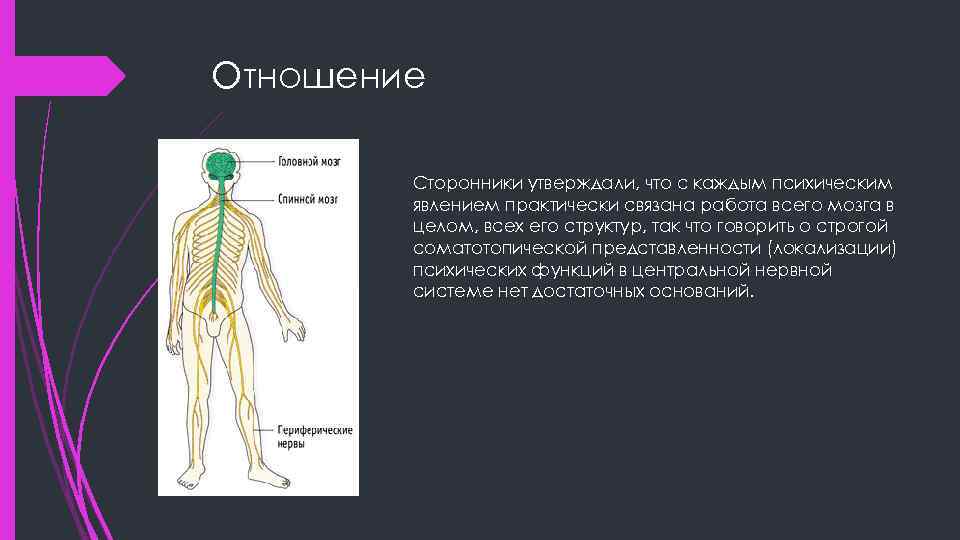 Отношение

Головной мозг

Спинной мозг

Периферические нервы

Сторонники утверждали, что с каждым психическим явлением практически связана работа всего мозга в целом, всех его структур, так что говорить о строгой соматотопической представленности (локализации) психических функций в центральной нервной системе нет достаточных оснований.